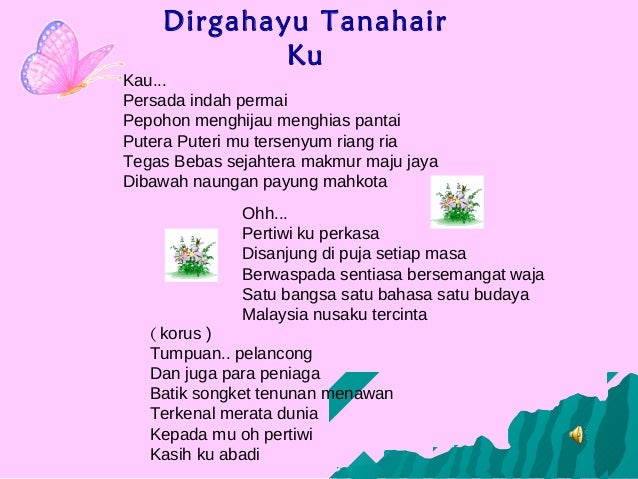 Dirgahayu Tanahair Ku

Kau...
Persada indah permai
Pepohon menghijau menghias pantai
Putera Puteri mu tersenyum riang ria
Tegas Bebas sejahtera makmur maju jaya
Dibawah naungan payung mahkota

Ohh...
Pertiwi ku perkasa
Disanjung di puja setiap masa
Berwaspada sentiasa bersemangat waja
Satu bangsa satu bahasa satu budaya
Malaysia nusaku tercinta

( korus )
Tumpuan.. pelancong
Dan juga para peniaga
Batik songket tenunan menawan
Terkenal merata dunia
Kepada mu oh pertiwi
Kasih ku abadi